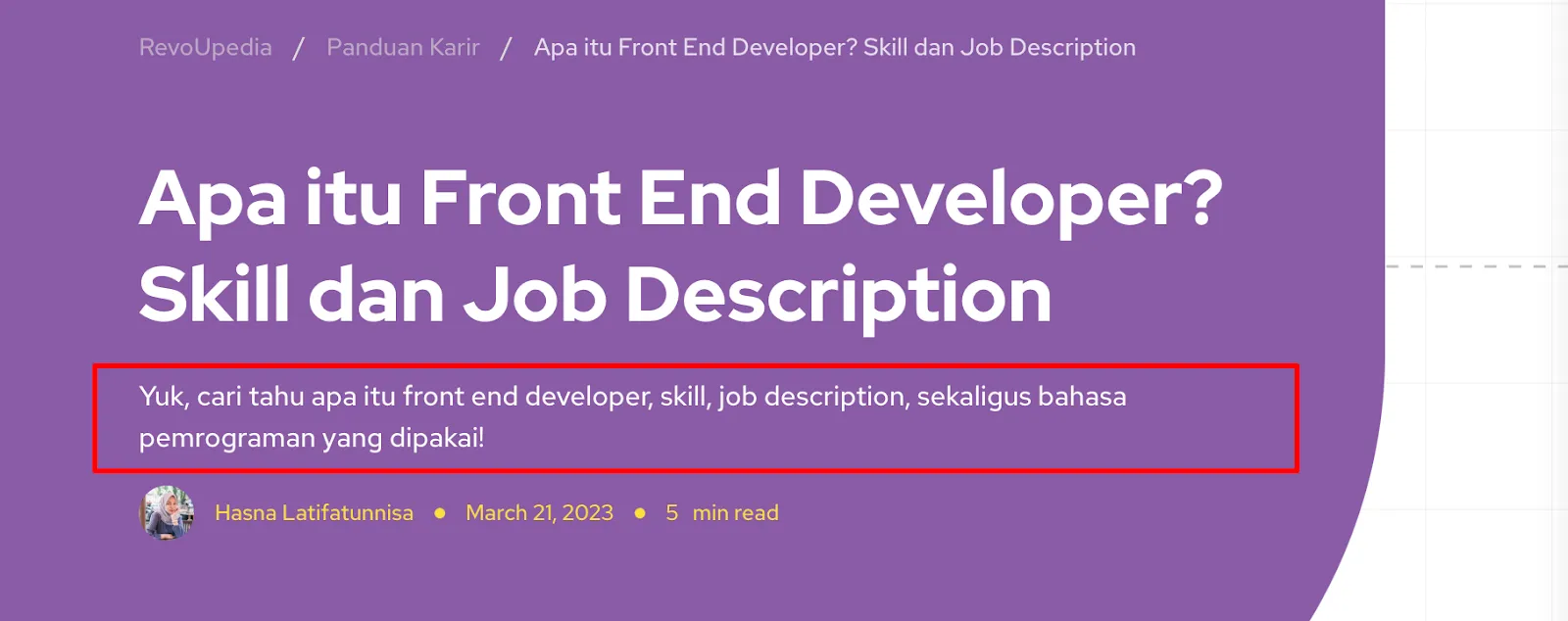 RevoUpedia / Panduan Karir / Apa itu Front End Developer? Skill dan Job Description

Apa itu Front End Developer? Skill dan Job Description

Yuk, cari tahu apa itu front end developer, skill, job description, sekaligus bahasa pemrograman yang dipakai!

Hasna Latifatunnisa • March 21, 2023 • 5 min read